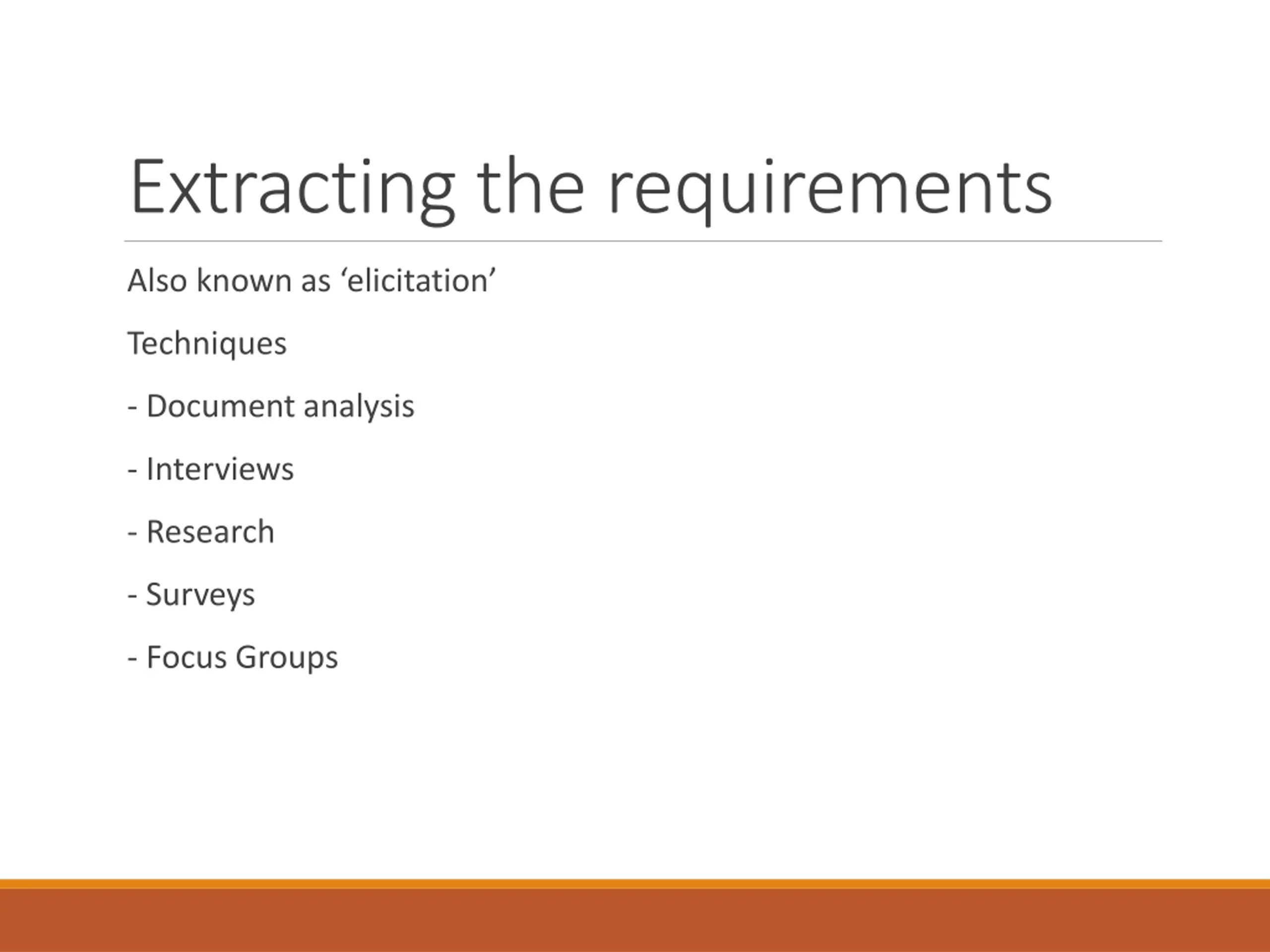 Extracting the requirements

Also known as ‘elicitation’

Techniques

- Document analysis

- Interviews

- Research

- Surveys

- Focus Groups